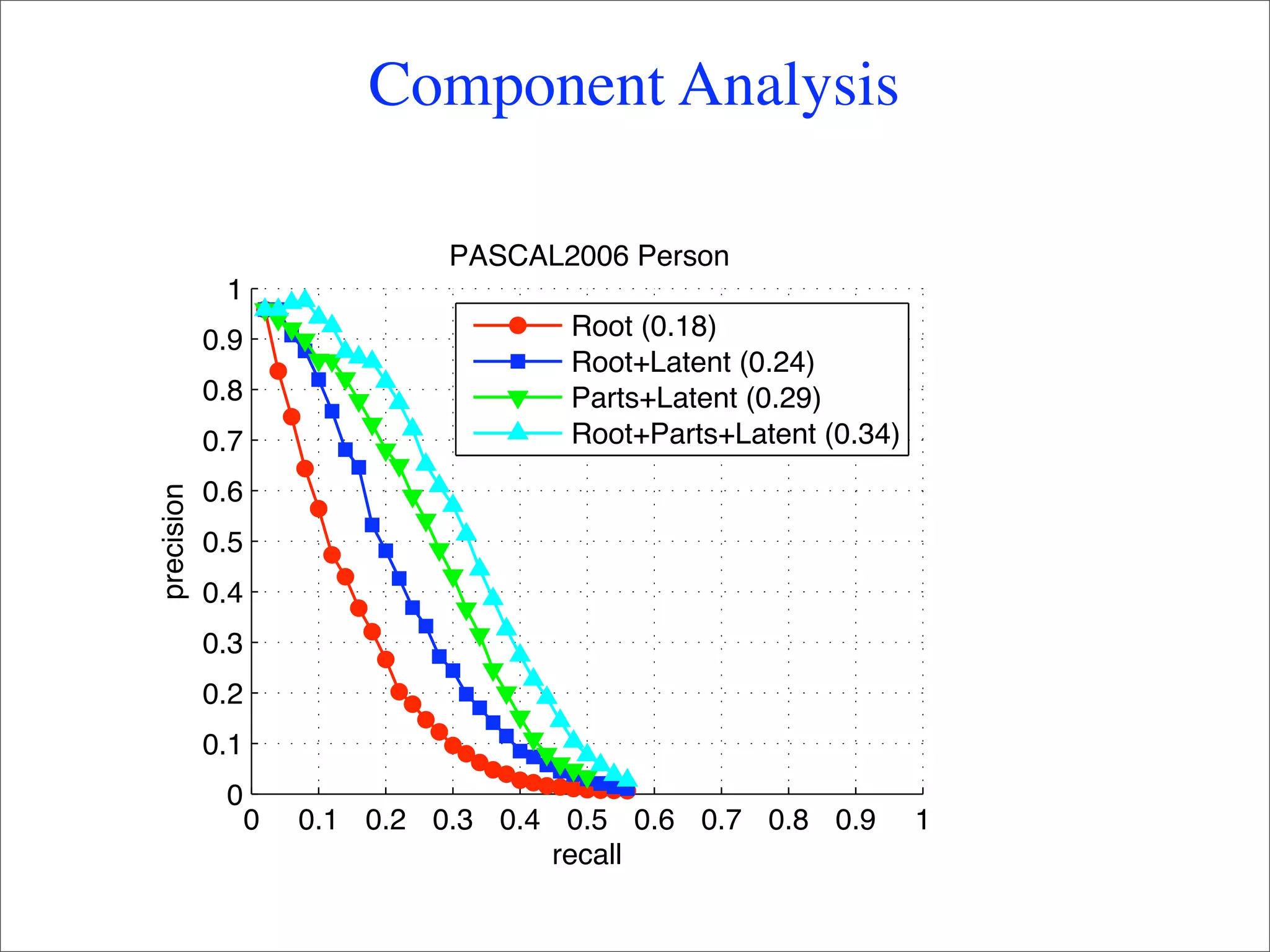 Component Analysis

PASCAL2006 Person

Root (0.18)
Root+Latent (0.24)
Parts+Latent (0.29)
Root+Parts+Latent (0.34)

precision

1
0.9
0.8
0.7
0.6
0.5
0.4
0.3
0.2
0.1
0

0 0.1 0.2 0.3 0.4 0.5 0.6 0.7 0.8 0.9 1

recall